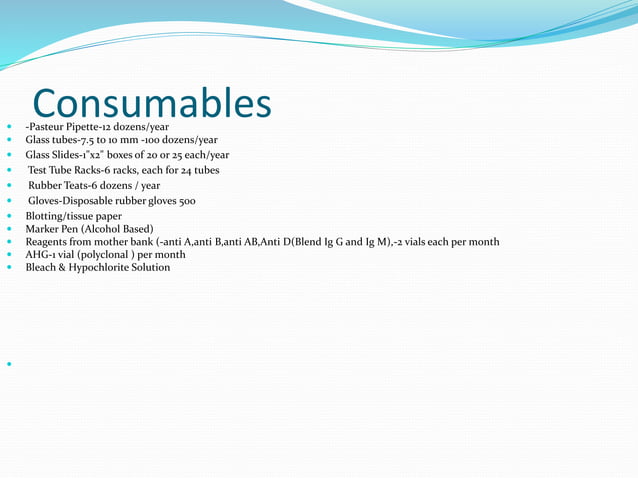 Consumables

- -Pasteur Pipette-12 dozens/year
- Glass tubes-7.5 to 10 mm -100 dozens/year
- Glass Slides-1"x2" boxes of 20 or 25 each/year
- Test Tube Racks-6 racks, each for 24 tubes
- Rubber Teats-6 dozens / year
- Gloves-Disposable rubber gloves 500
- Blotting/tissue paper
- Marker Pen (Alcohol Based)
- Reagents from mother bank (-anti A,anti B,anti AB,Anti D(Blend Ig G and Ig M),-2 vials each per month
- AHG-1 vial (polyclonal ) per month
- Bleach & Hypochlorite Solution